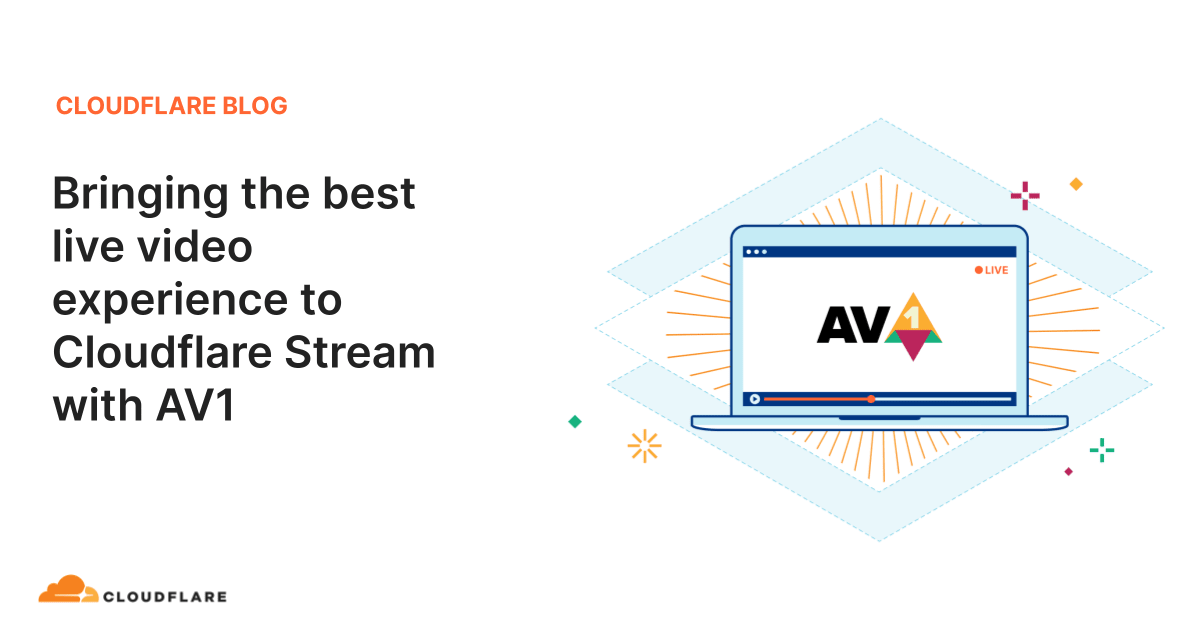 CLOUDFLARE BLOG

Bringing the best live video experience to Cloudflare Stream with AV1

LIVE

AV1

CLOUDFLARE